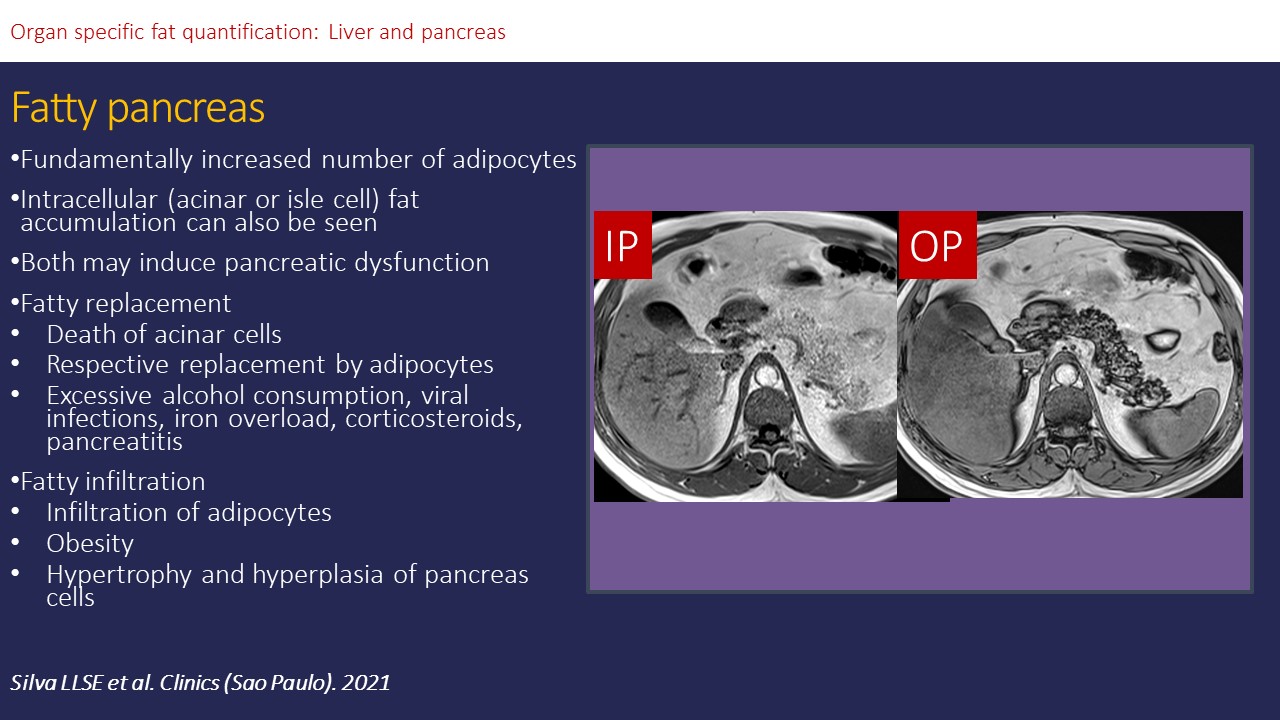 Organ specific fat quantification: Liver and pancreas

Fatty pancreas

•Fundamentally increased number of adipocytes

•Intracellular (acinar or isle cell) fat accumulation can also be seen

•Both may induce pancreatic dysfunction

•Fatty replacement
• Death of acinar cells
• Respective replacement by adipocytes
• Excessive alcohol consumption, viral infections, iron overload, corticosteroids, pancreatitis

•Fatty infiltration
• Infiltration of adipocytes
• Obesity
• Hypertrophy and hyperplasia of pancreas cells

IP

OP

Silva LLSE et al. Clinics (Sao Paulo). 2021